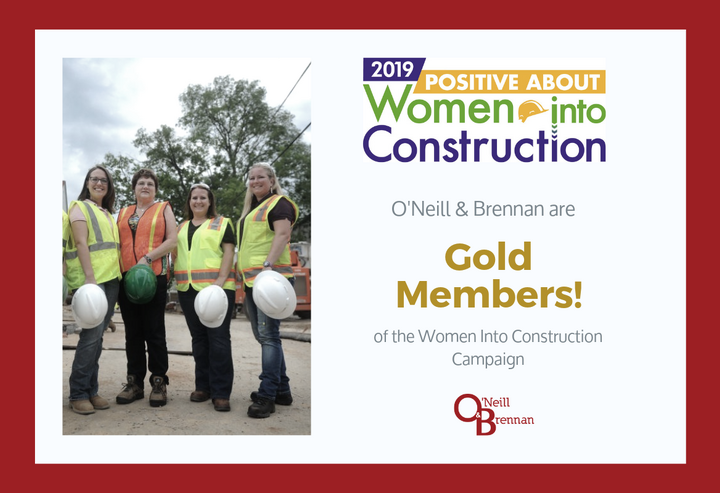 2019 POSITIVE ABOUT
Women into
Construction

O'Neill & Brennan are

Gold Members!

of the Women Into Construction Campaign

O'Neill & Brennan